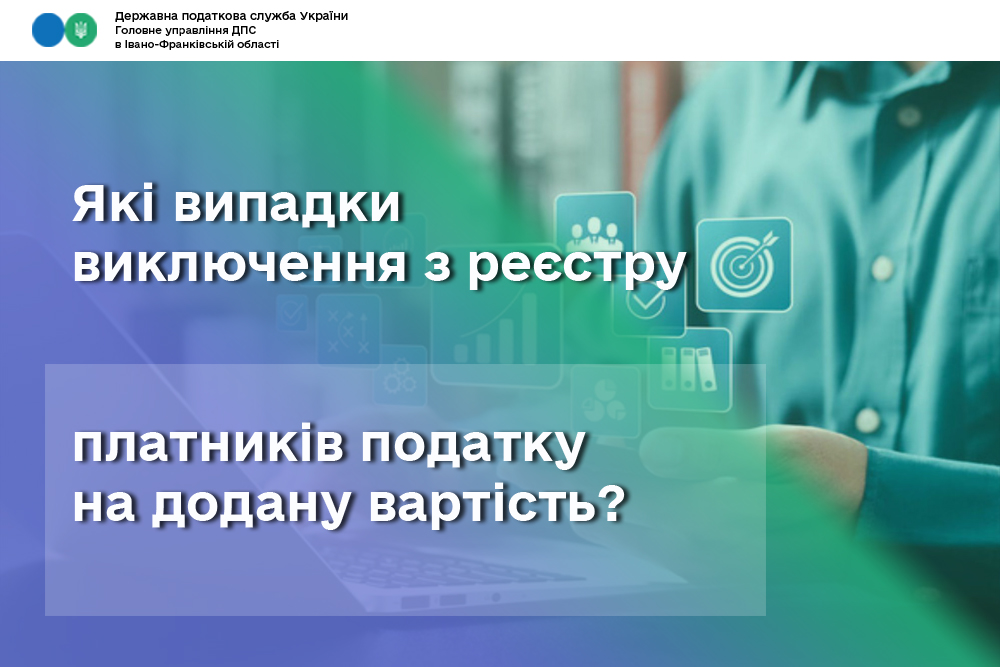 Державна податкова служба України
Головне управління ДПС
в Івано-Франківській області

Які випадки виключення з реєстру

платників податку на додану вартість?